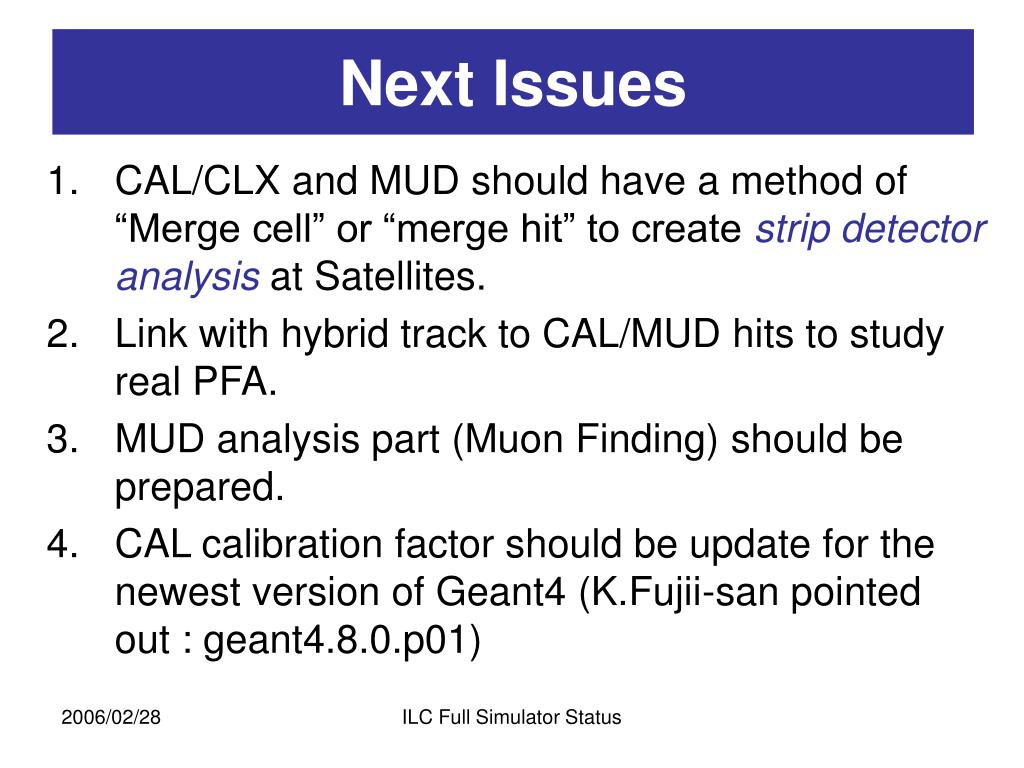 Next Issues

1. CAL/CLX and MUD should have a method of “Merge cell” or “merge hit” to create strip detector analysis at Satellites.
2. Link with hybrid track to CAL/MUD hits to study real PFA.
3. MUD analysis part (Muon Finding) should be prepared.
4. CAL calibration factor should be update for the newest version of Geant4 (K.Fujii-san pointed out : geant4.8.0.p01)

2006/02/28

ILC Full Simulator Status